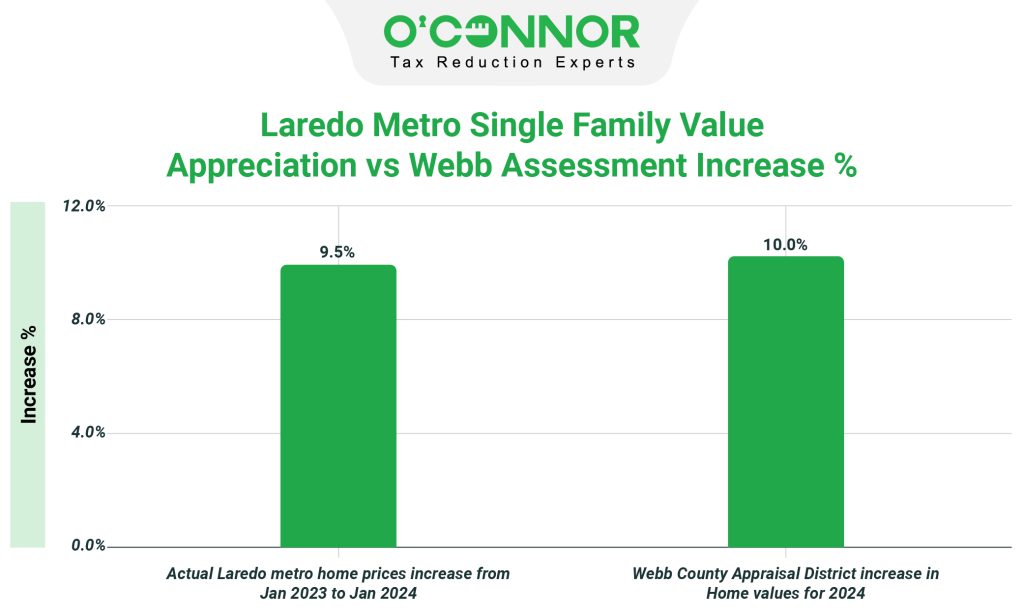 O'CONNOR
Tax Reduction Experts

Laredo Metro Single Family Value Appreciation vs Webb Assessment Increase %

Increase %

12.0%
8.0%
4.0%
0.0%

9.5%
10.0%

Actual Laredo metro home prices increase from Jan 2023 to Jan 2024

Webb County Appraisal District increase in Home values for 2024